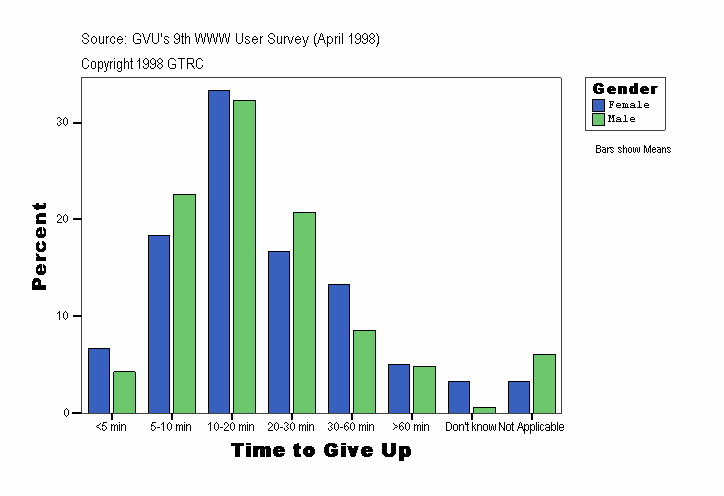 Source: GVU's 9th WWW User Survey (April 1998)

Copyright 1998 GTRC

Gender
Female
Male

Bars show Means

Percent

30
20
10
0

<5 min
5-10 min
10-20 min
20-30 min
30-60 min
>60 min
Don't know
Not Applicable

Time to Give Up